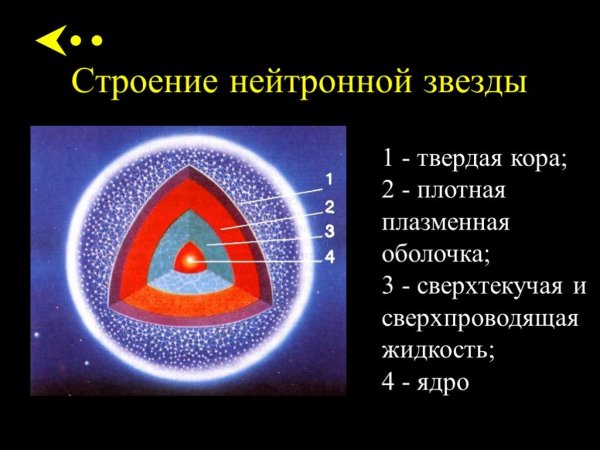 Строение нейтронной звезды

1
2
3
4

1 - твердая кора;
2 - плотная плазменная оболочка;
3 - сверхтекучая и сверхпроводящая жидкость;
4 - ядро